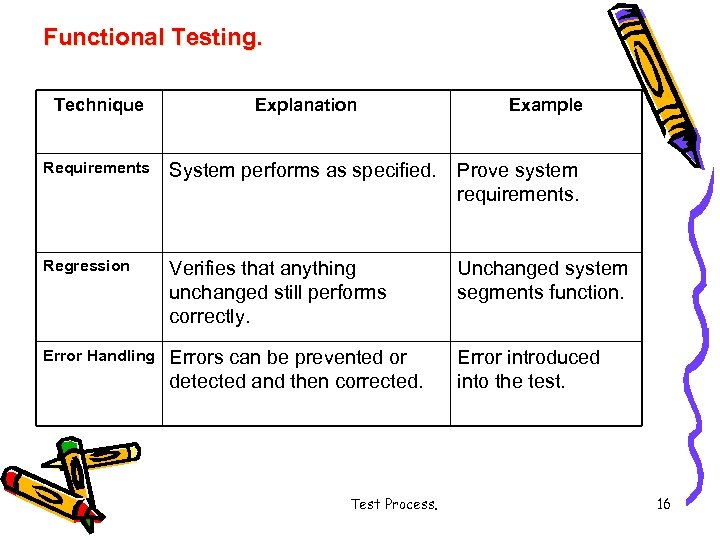 Functional Testing.

| Technique | Explanation | Example |
|---|---|---|
| Requirements | System performs as specified. | Prove system requirements. |
| Regression | Verifies that anything unchanged still performs correctly. | Unchanged system segments function. |
| Error Handling | Errors can be prevented or detected and then corrected. | Error introduced into the test. |

Test Process.

16